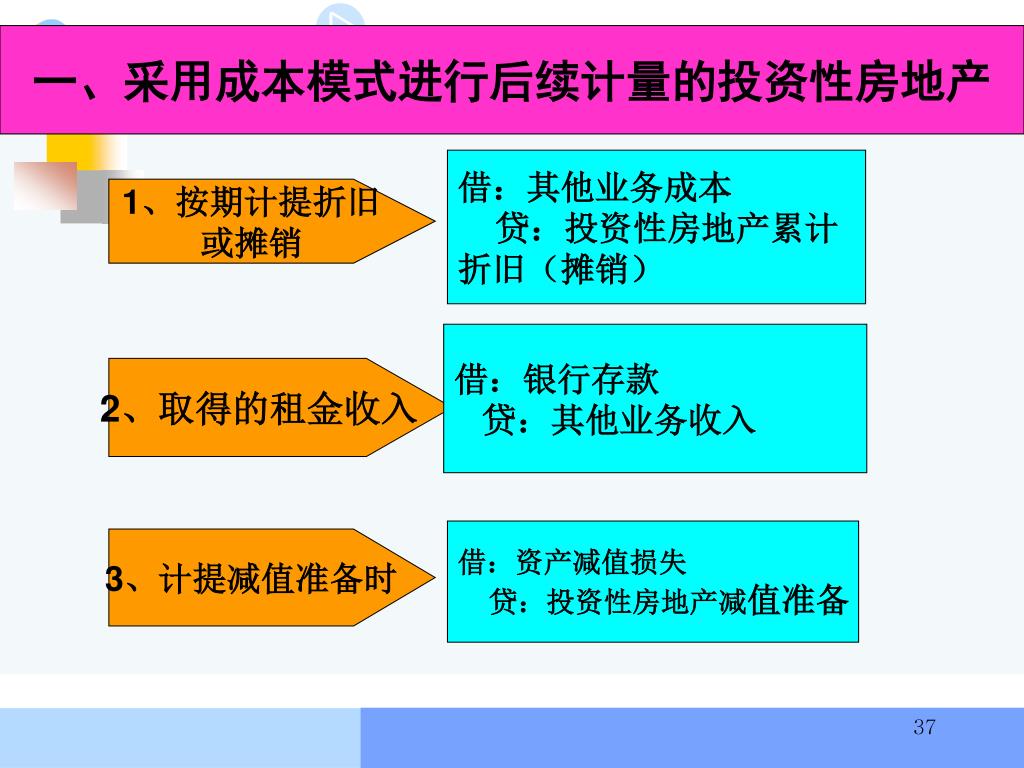 一、采用成本模式进行后续计量的投资性房地产

1、按期计提折旧或摊销

借：其他业务成本
贷：投资性房地产累计折旧（摊销）

2、取得的租金收入

借：银行存款
贷：其他业务收入

3、计提减值准备时

借：资产减值损失
贷：投资性房地产减值准备

37